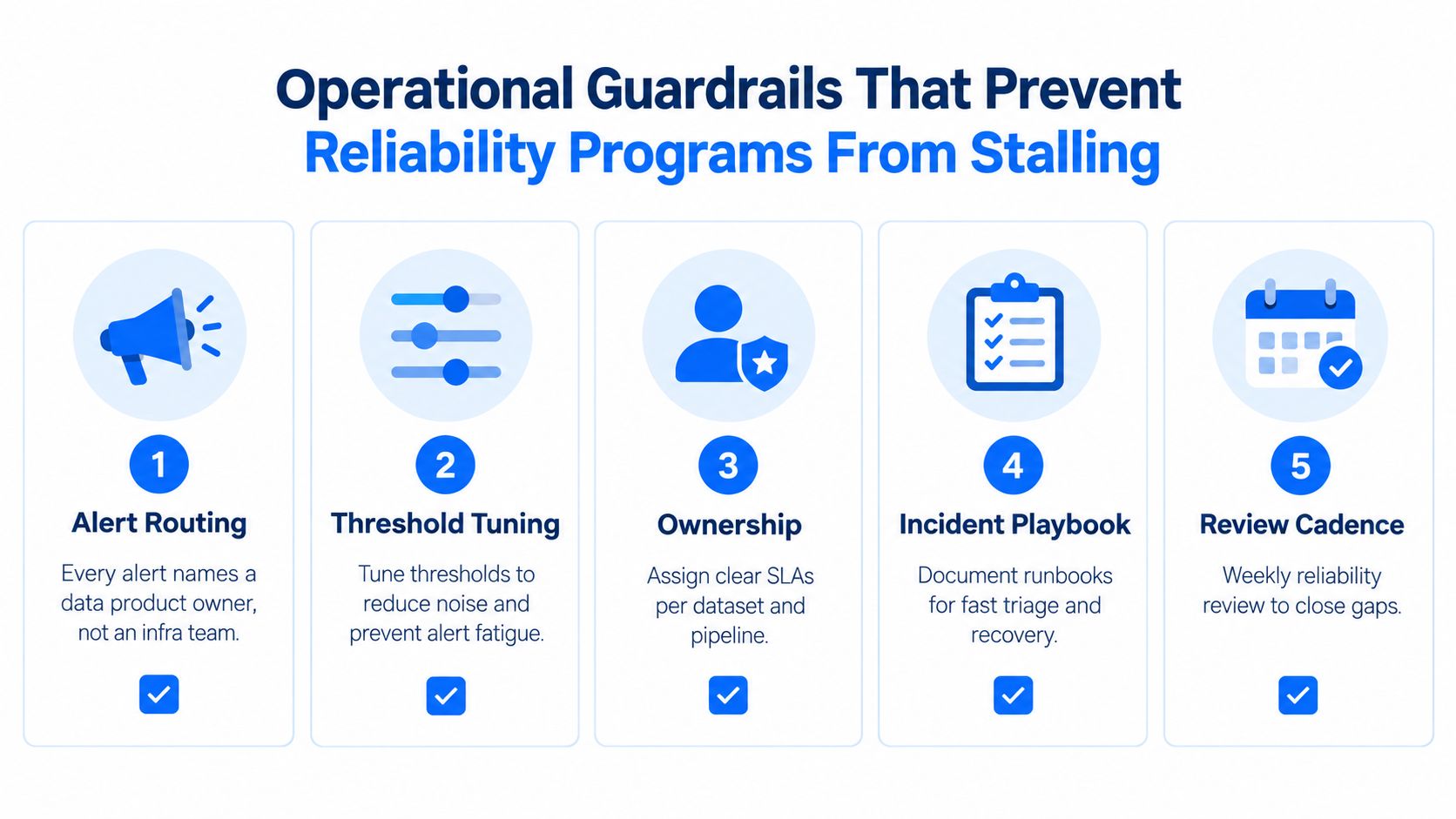 Operational Guardrails That Prevent Reliability Programs From Stalling

1
Alert Routing
Every alert names a data product owner, not an infra team.

2
Threshold Tuning
Tune thresholds to reduce noise and prevent alert fatigue.

3
Ownership
Assign clear SLAs per dataset and pipeline.

4
Incident Playbook
Document runbooks for fast triage and recovery.

5
Review Cadence
Weekly reliability review to close gaps.